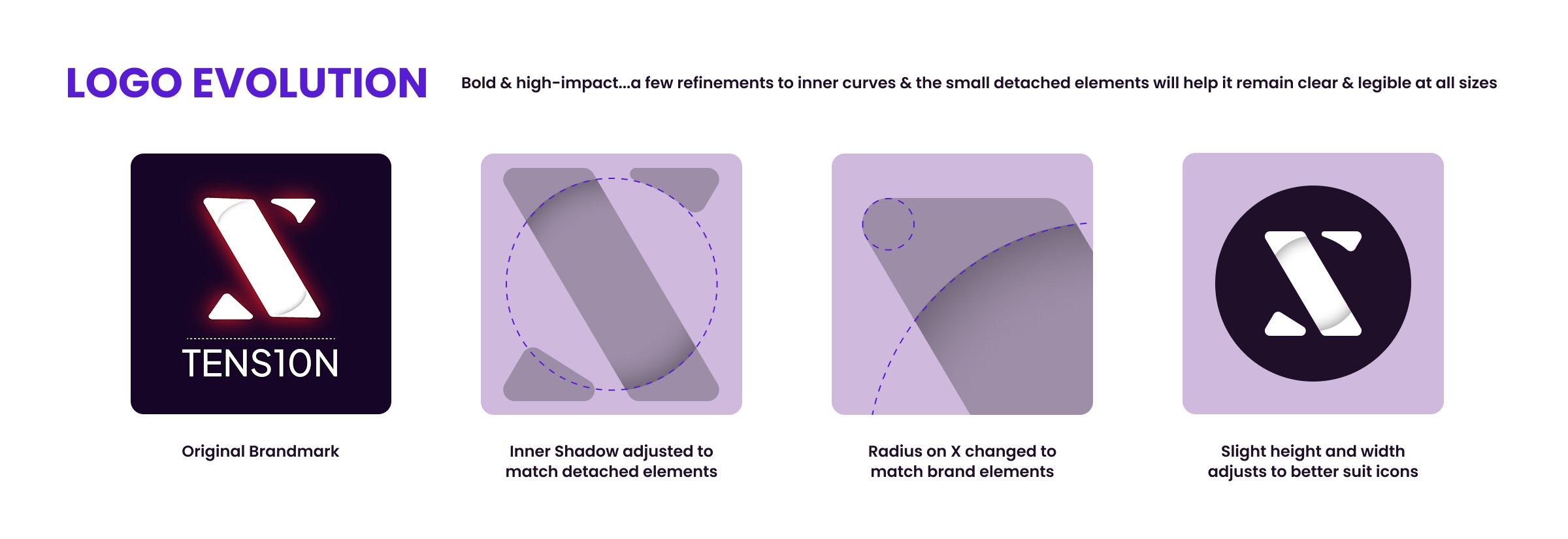 LOGO EVOLUTION

Bold & high-impact...a few refinements to inner curves & the small detached elements will help it remain clear & legible at all sizes

TENS1ON

Original Brandmark

Inner Shadow adjusted to match detached elements

Radius on X changed to match brand elements

Slight height and width adjusts to better suit icons